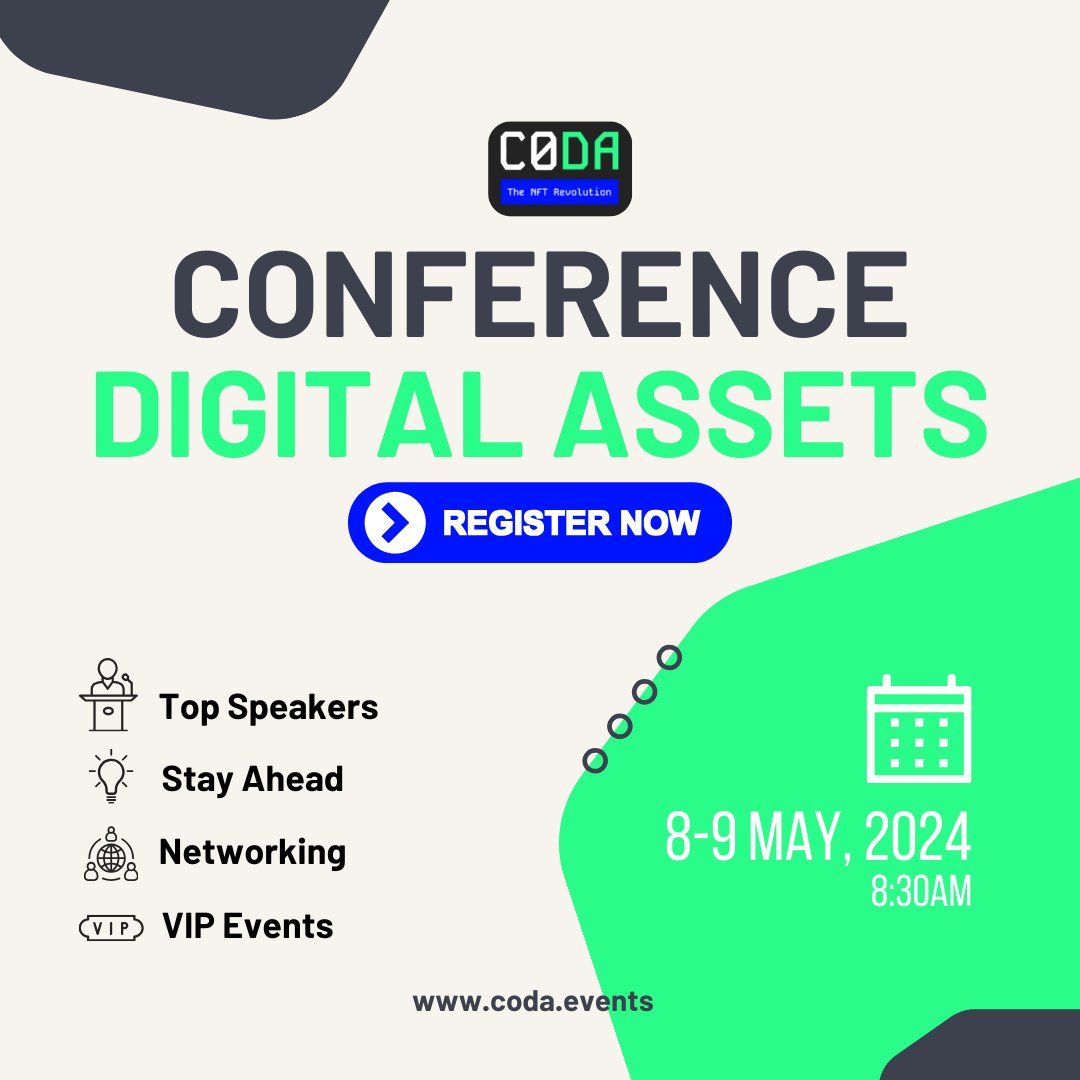 C0DA
The NFT Revolution

CONFERENCE
DIGITAL ASSETS

REGISTER NOW

Top Speakers
Stay Ahead
Networking
VIP
VIP Events

8-9 MAY, 2024
8:30AM

www.coda.events